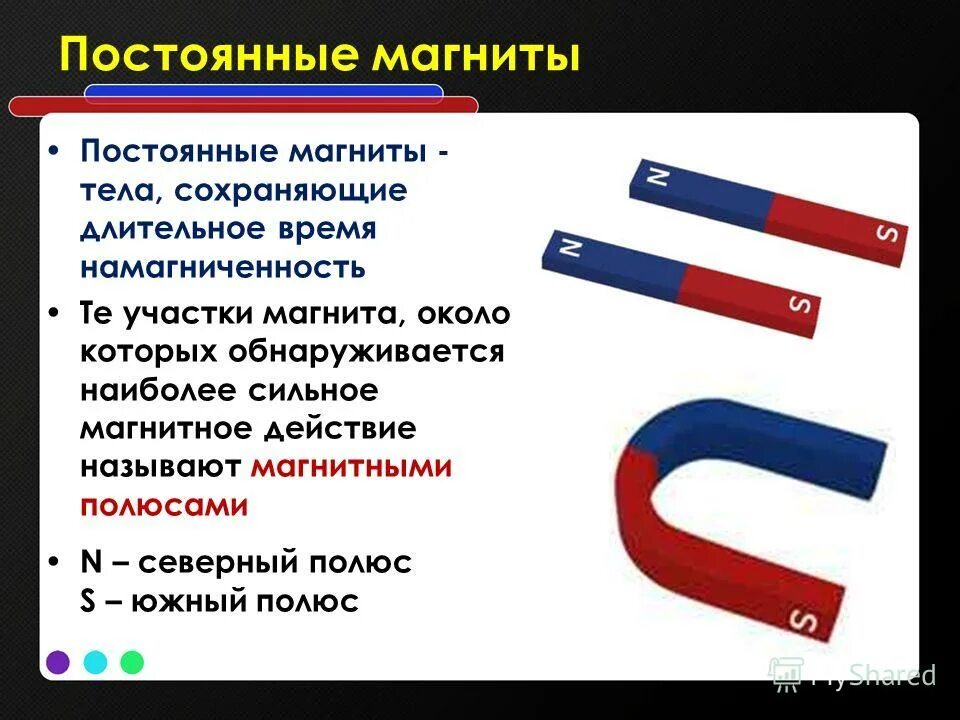 Постоянные магниты

• Постоянные магниты - тела, сохраняющие длительное время намагниченность

• Те участки магнита, около которых обнаруживается наиболее сильное магнитное действие называют магнитными полюсами

• N – северный полюс
S – южный полюс

N
S
N
S
S

MyShared